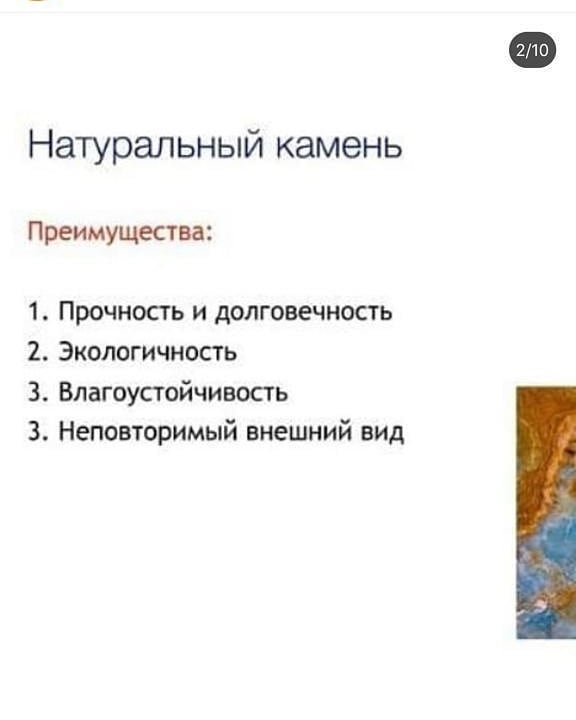 2/10

Натуральный камень

Преимущества:

1. Прочность и долговечность
2. Экологичность
3. Влагоустойчивость
3. Неповторимый внешний вид